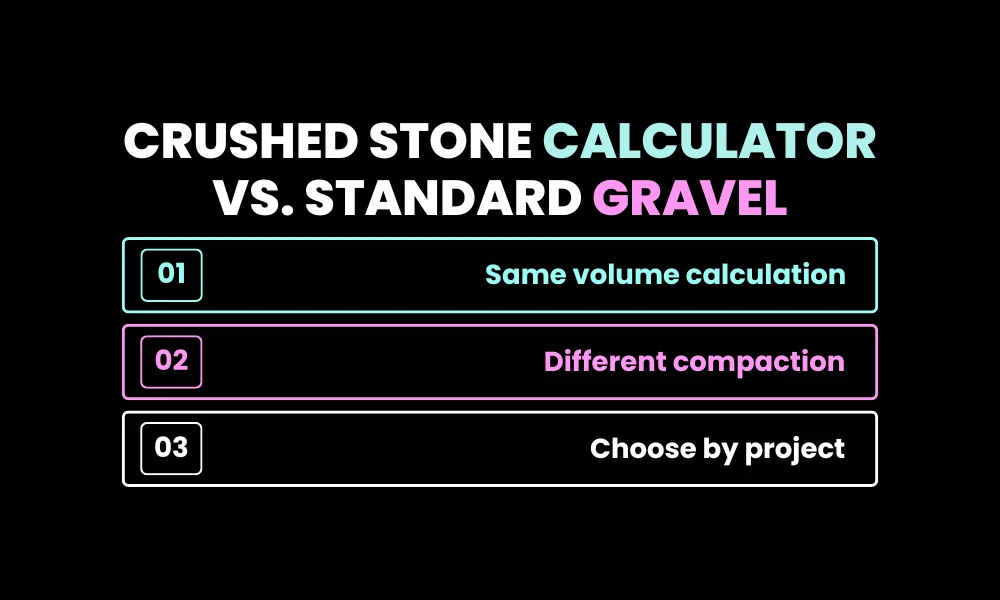 CRUSHED STONE CALCULATOR VS. STANDARD GRAVEL

01 Same volume calculation

02 Different compaction

03 Choose by project